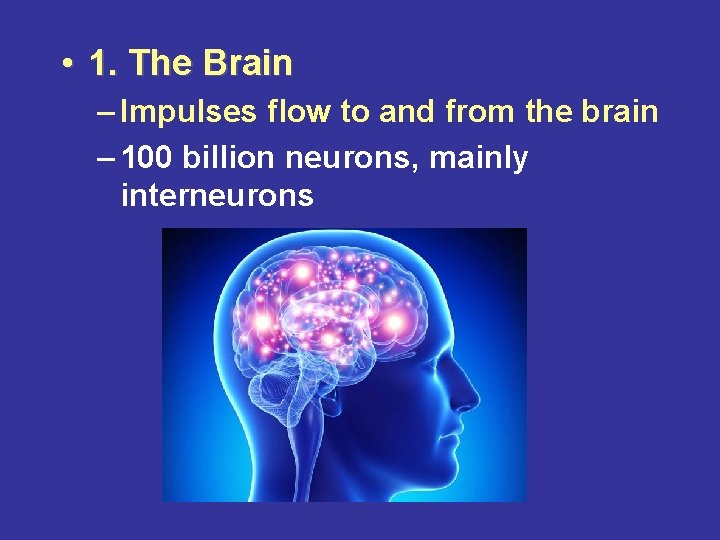 • 1. The Brain

– Impulses flow to and from the brain

– 100 billion neurons, mainly interneurons